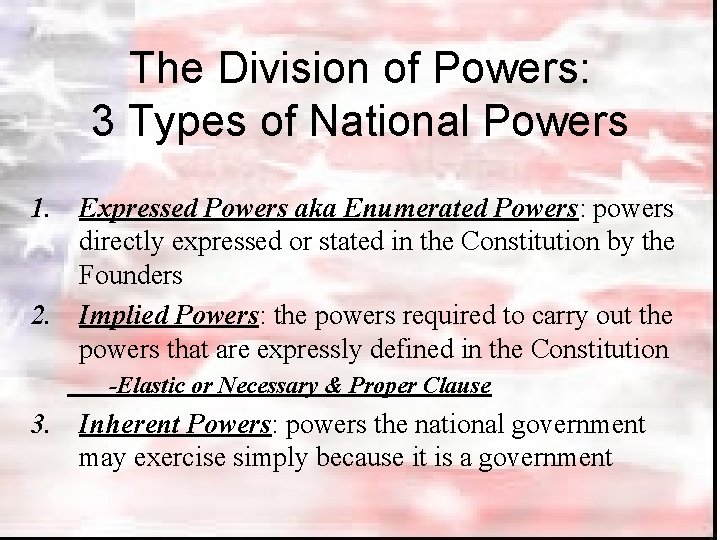 The Division of Powers:
3 Types of National Powers

1. Expressed Powers aka Enumerated Powers: powers directly expressed or stated in the Constitution by the Founders

2. Implied Powers: the powers required to carry out the powers that are expressly defined in the Constitution

-Elastic or Necessary & Proper Clause

3. Inherent Powers: powers the national government may exercise simply because it is a government